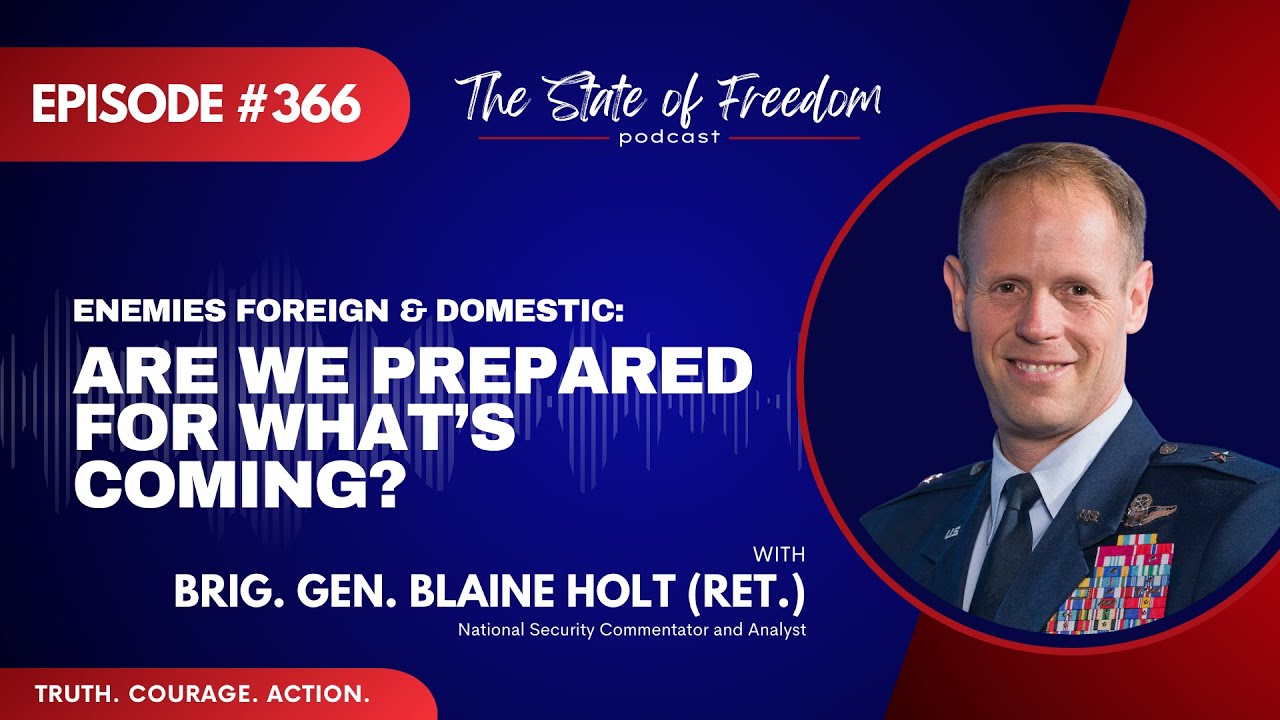 EPISODE #366

The State of Freedom
podcast

ENEMIES FOREIGN & DOMESTIC:
ARE WE PREPARED FOR WHAT'S COMING?

WITH
BRIG. GEN. BLAINE HOLT (RET.)
National Security Commentator and Analyst

TRUTH. COURAGE. ACTION.